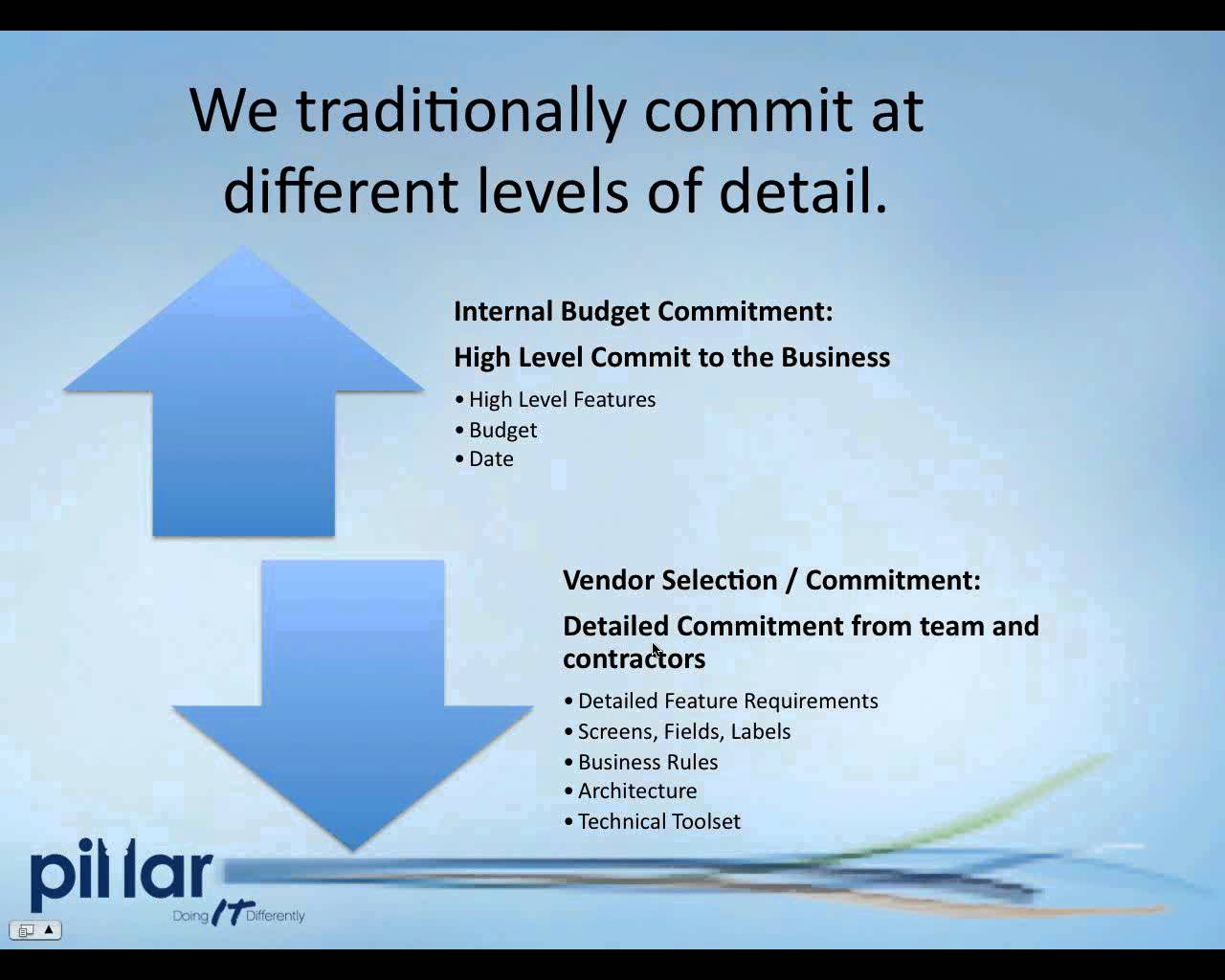 We traditionally commit at different levels of detail.

Internal Budget Commitment:

High Level Commit to the Business

• High Level Features
• Budget
• Date

Vendor Selection / Commitment:

Detailed Commitment from team and contractors

• Detailed Feature Requirements
• Screens, Fields, Labels
• Business Rules
• Architecture
• Technical Toolset

pillar
Doing IT Differently